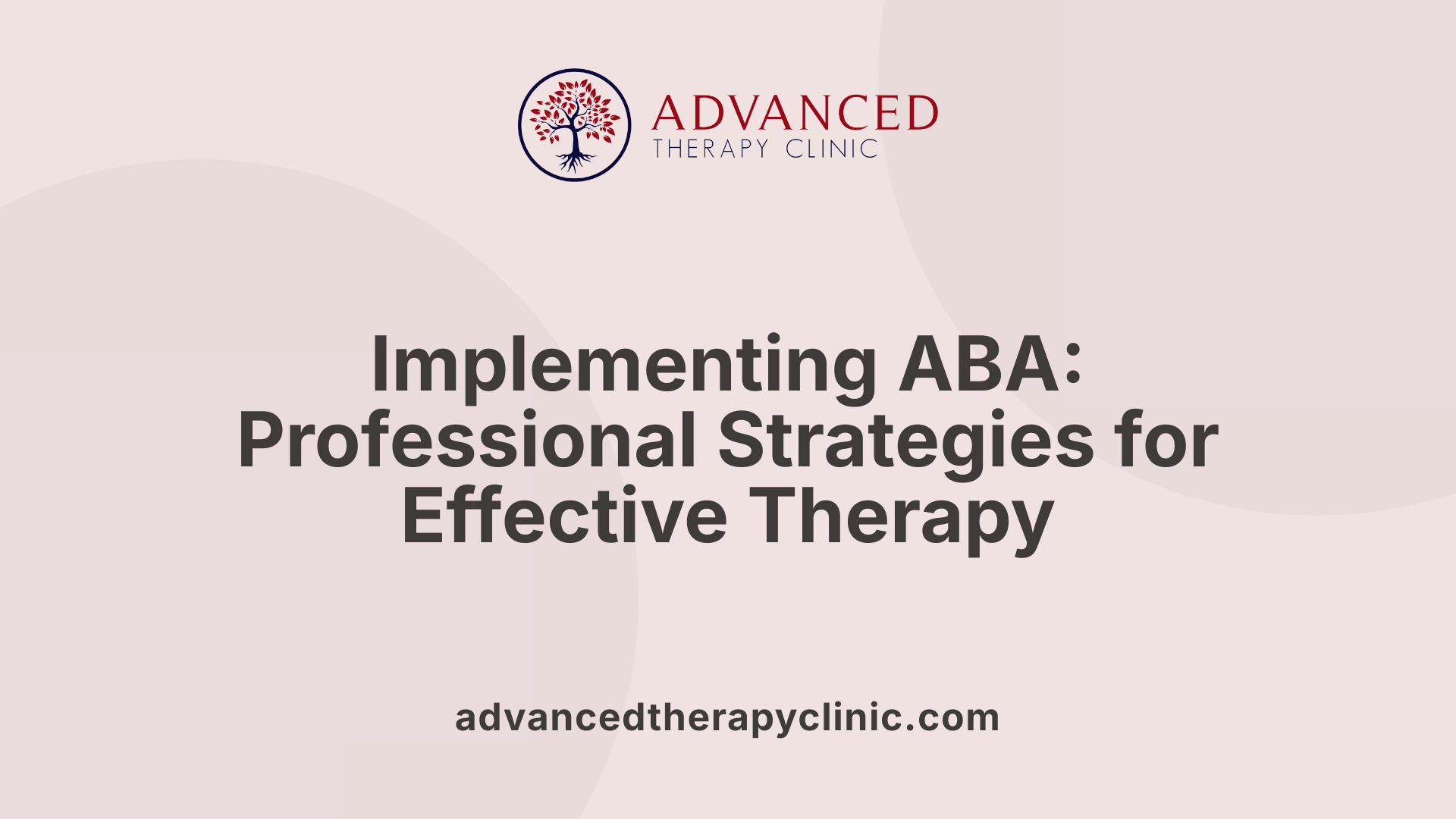 ADVANCED
THERAPY CLINIC

Implementing ABA: Professional Strategies for Effective Therapy

advancedtherapyclinic.com